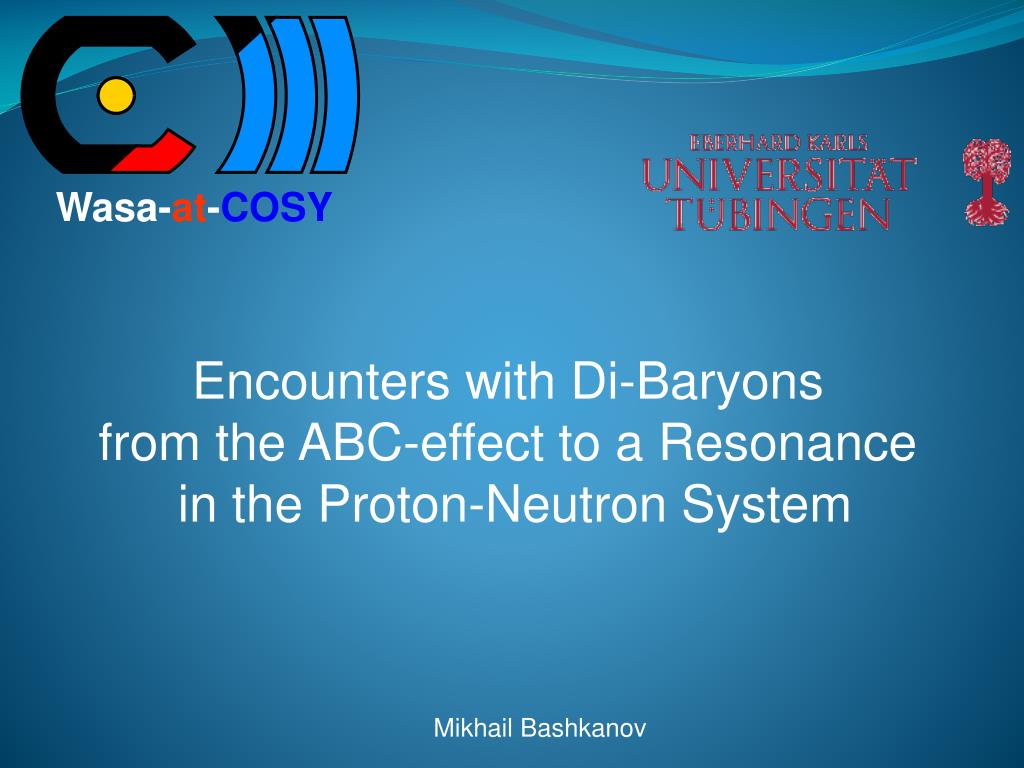 Wasa-at-COSY

EBERHARD KARLS
UNIVERSITÄT
TÜBINGEN

Encounters with Di-Baryons
from the ABC-effect to a Resonance
in the Proton-Neutron System

Mikhail Bashkanov